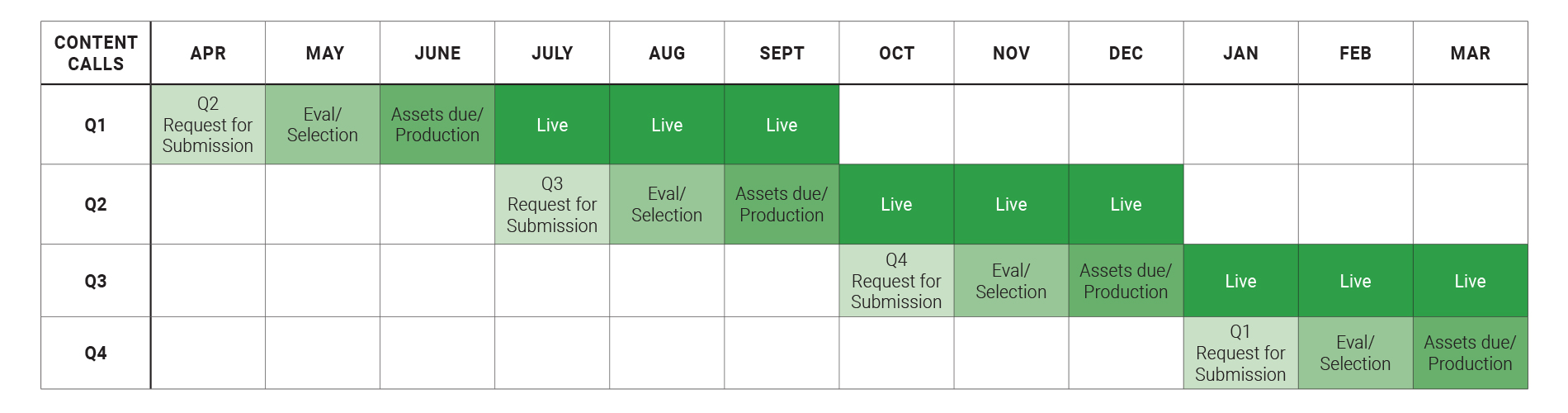 | CONTENT CALLS | APR | MAY | JUNE | JULY | AUG | SEPT | OCT | NOV | DEC | JAN | FEB | MAR |
|---|---|---|---|---|---|---|---|---|---|---|---|---|
| Q1 | Q2 Request for Submission | Eval/ Selection | Assets due/ Production | Live | Live | Live | | | | | | |
| Q2 | | | | Q3 Request for Submission | Eval/ Selection | Assets due/ Production | Live | Live | Live | | | |
| Q3 | | | | | | | Q4 Request for Submission | Eval/ Selection | Assets due/ Production | Live | Live | Live |
| Q4 | | | | | | | | | | Q1 Request for Submission | Eval/ Selection | Assets due/ Production |